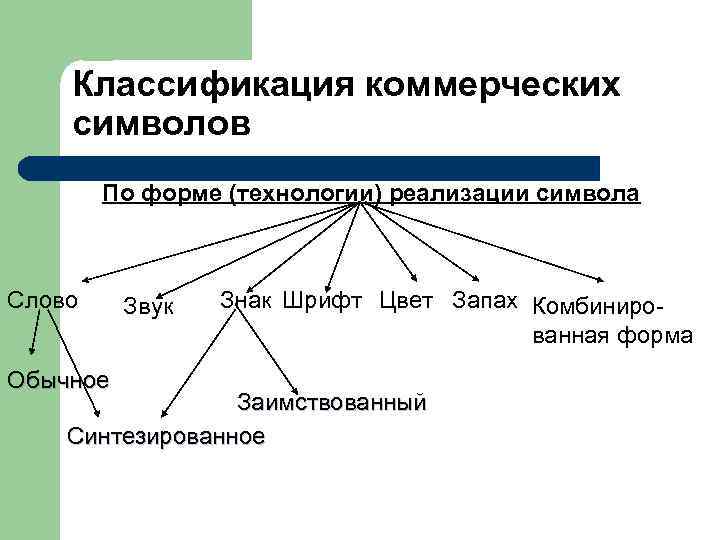 Классификация коммерческих символов

По форме (технологии) реализации символа

Слово

Звук

Знак

Шрифт

Цвет

Запах

Комбинированная форма

Обычное

Синтезированное

Заимствованный